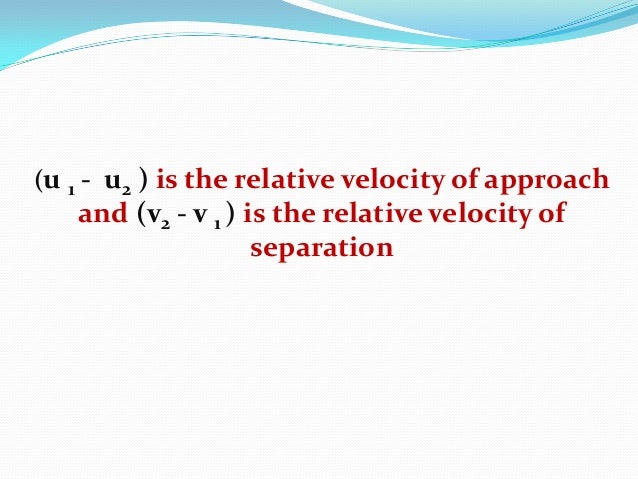 $(u_1 - u_2)$ is the relative velocity of approach and $(v_2 - v_1)$ is the relative velocity of separation